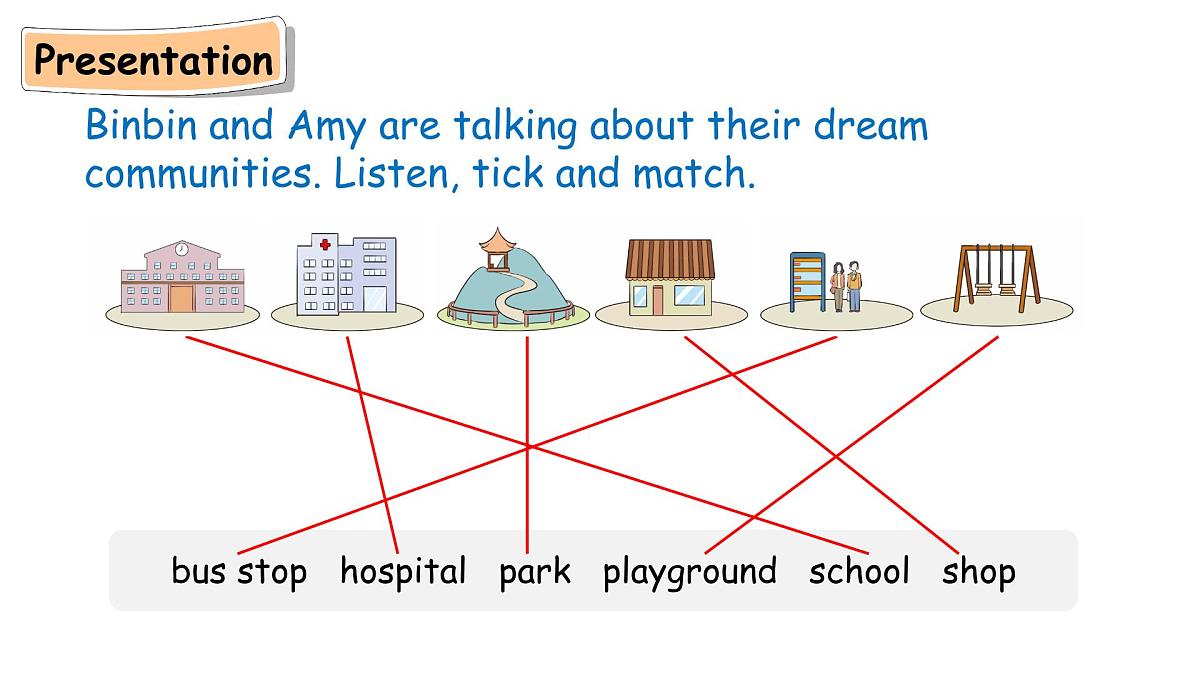 Presentation

Binbin and Amy are talking about their dream communities. Listen, tick and match.

bus stop hospital park playground school shop